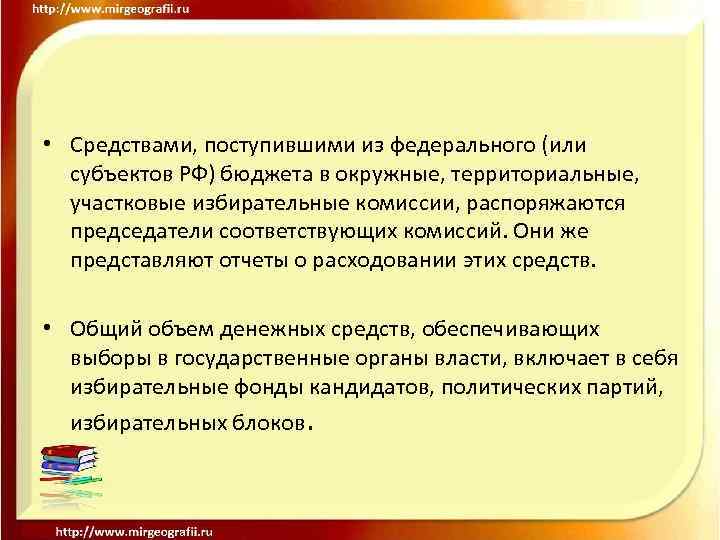 http://www.mirgeografii.ru

• Средствами, поступившими из федерального (или субъектов РФ) бюджета в окружные, территориальные, участковые избирательные комиссии, распоряжаются председатели соответствующих комиссий. Они же представляют отчеты о расходовании этих средств.

• Общий объем денежных средств, обеспечивающих выборы в государственные органы власти, включает в себя избирательные фонды кандидатов, политических партий, избирательных блоков.

http://www.mirgeografii.ru